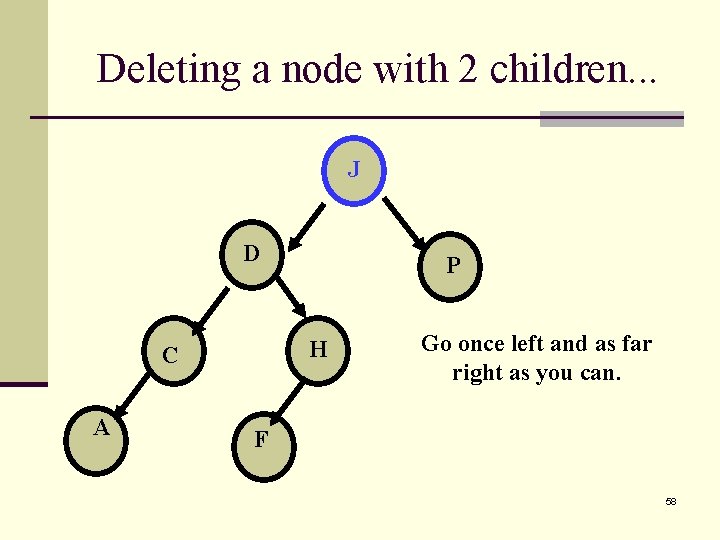 Deleting a node with 2 children...

J

D

P

C

H

A

F

Go once left and as far right as you can.

58